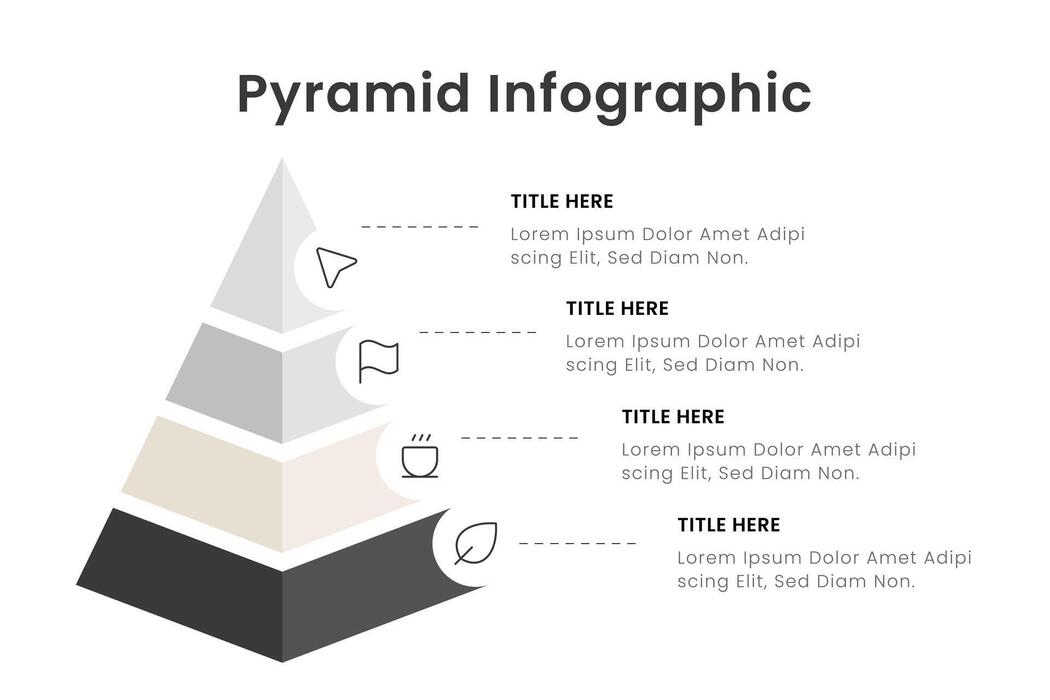 Pyramid Infographic

TITLE HERE
Lorem Ipsum Dolor Amet Adipi scing Elit, Sed Diam Non.

TITLE HERE
Lorem Ipsum Dolor Amet Adipi scing Elit, Sed Diam Non.

TITLE HERE
Lorem Ipsum Dolor Amet Adipi scing Elit, Sed Diam Non.

TITLE HERE
Lorem Ipsum Dolor Amet Adipi scing Elit, Sed Diam Non.